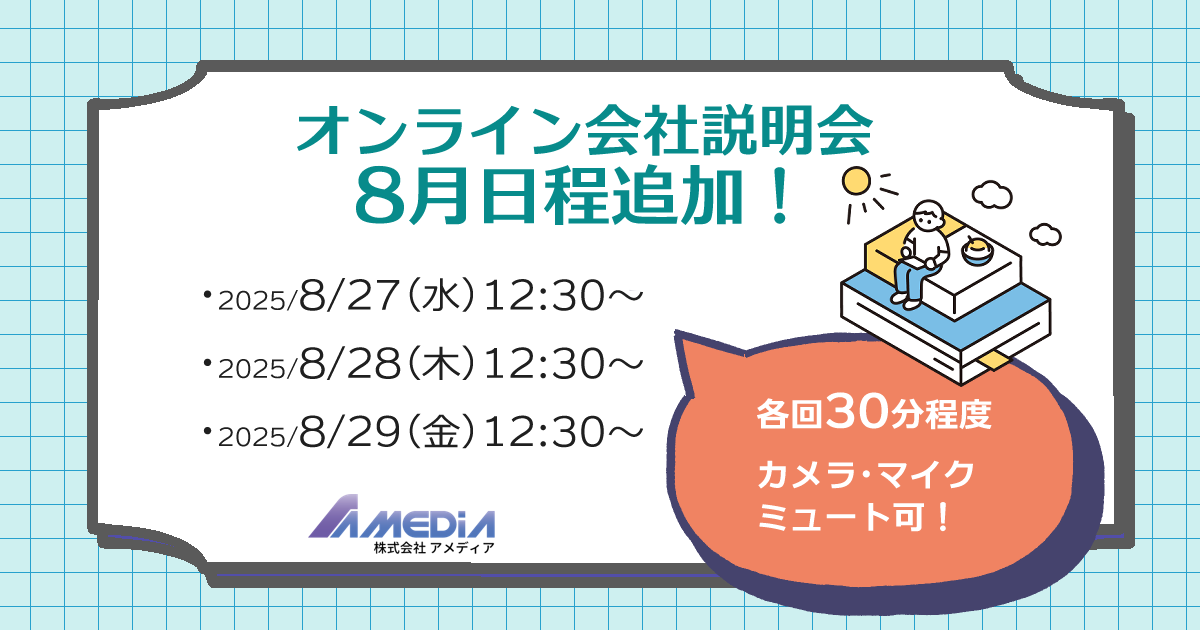 オンライン会社説明会
8月日程追加！

・2025/8/27（水）12:30～
・2025/8/28（木）12:30～
・2025/8/29（金）12:30～

各回30分程度
カメラ・マイク
ミュート可！

AMEDIA
株式会社 アメディア